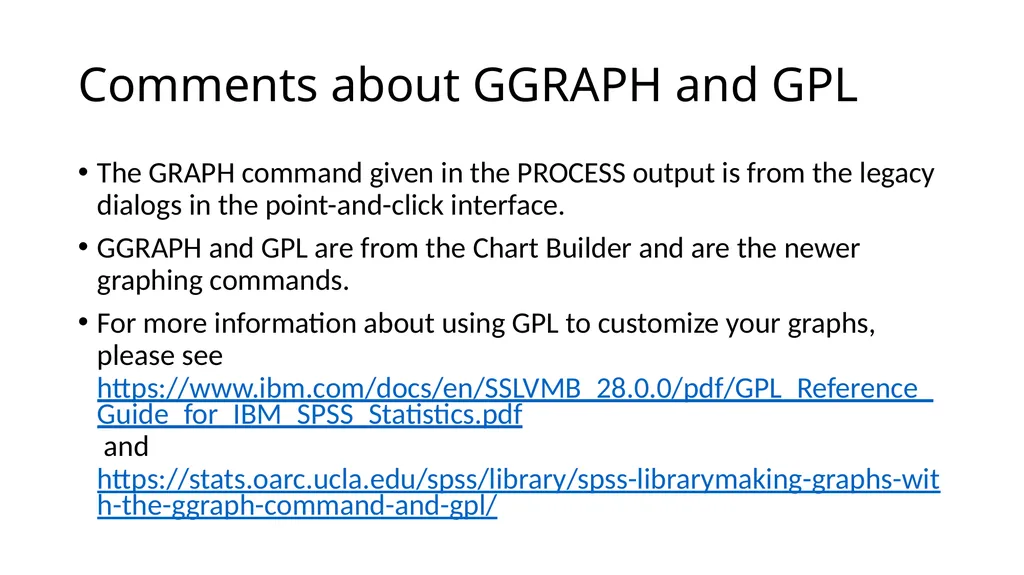 Comments about GGRAPH and GPL

• The GRAPH command given in the PROCESS output is from the legacy dialogs in the point-and-click interface.

• GGRAPH and GPL are from the Chart Builder and are the newer graphing commands.

• For more information about using GPL to customize your graphs, please see https://www.ibm.com/docs/en/SSLVMB_28.0.0/pdf/GPL_Reference_Guide_for_IBM_SPSS_Statistics.pdf and https://stats.oarc.ucla.edu/spss/library/spss-librarymaking-graphs-with-the-ggraph-command-and-gpl/